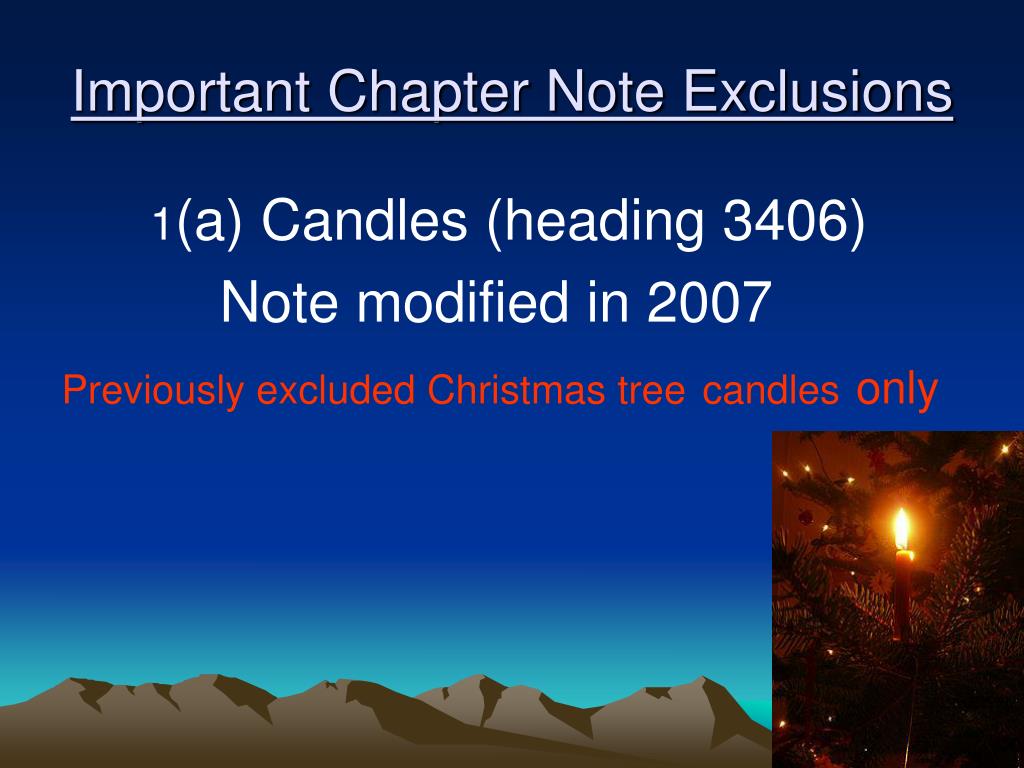 Important Chapter Note Exclusions

1(a) Candles (heading 3406)

Note modified in 2007

Previously excluded Christmas tree candles only